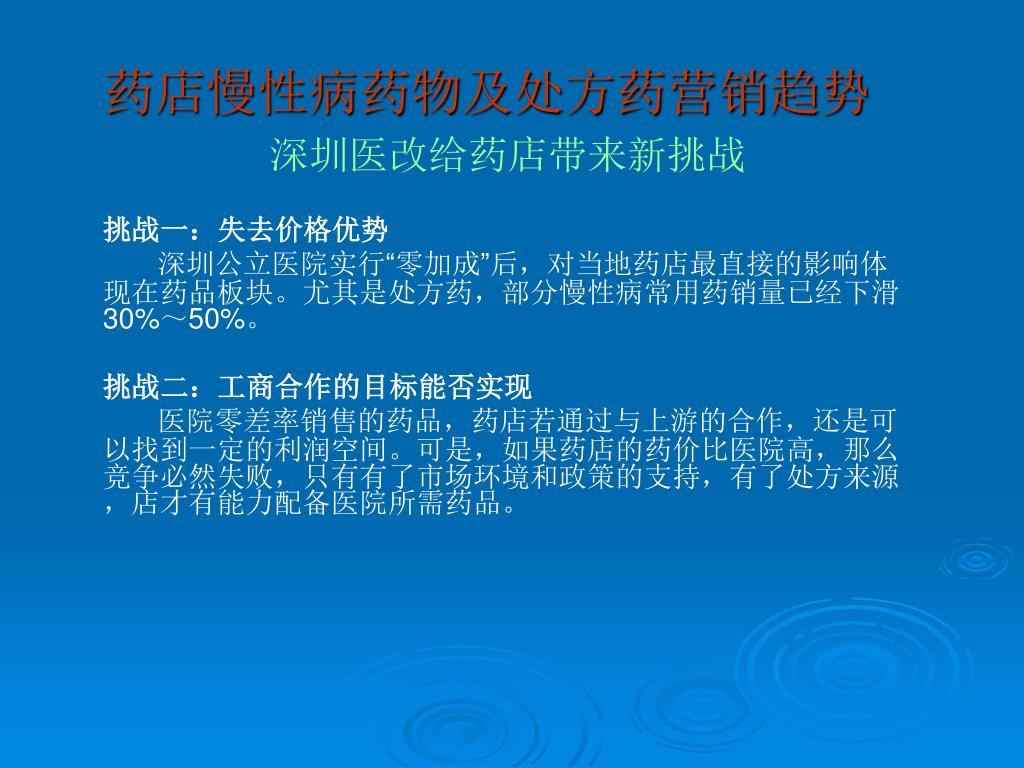 药店慢性病药物及处方药营销趋势

深圳医改给药店带来新挑战

挑战一：失去价格优势

深圳公立医院实行“零加成”后，对当地药店最直接的影响体现在药品板块。尤其是处方药，部分慢性病常用药销量已经下滑30%～50%。

挑战二：工商合作的目标能否实现

医院零差率销售的药品，药店若通过与上游的合作，还是可以找到一定的利润空间。可是，如果药店的药价比医院高，那么竞争必然失败，只有有了市场环境和政策的支持，有了处方来源，店才有能力配备医院所需药品。